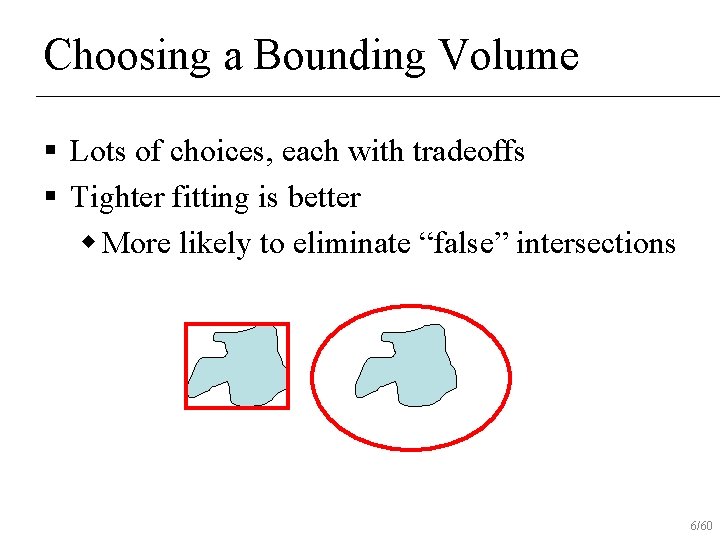 Choosing a Bounding Volume

▪ Lots of choices, each with tradeoffs
▪ Tighter fitting is better
◆ More likely to eliminate “false” intersections

6/60